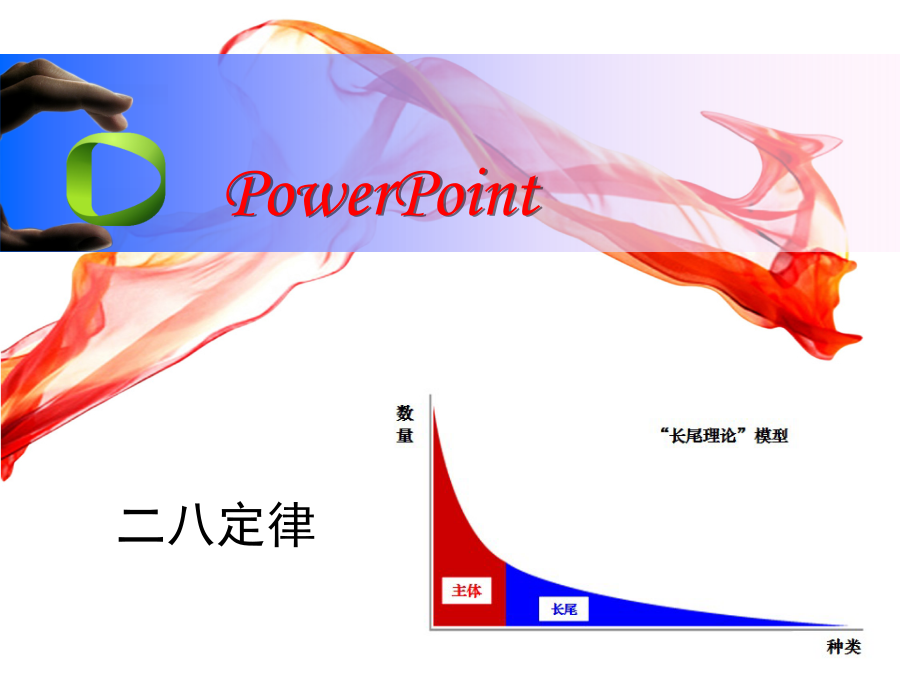 PowerPoint

二八定律

数量

“长尾理论”模型

主体

长尾

种类